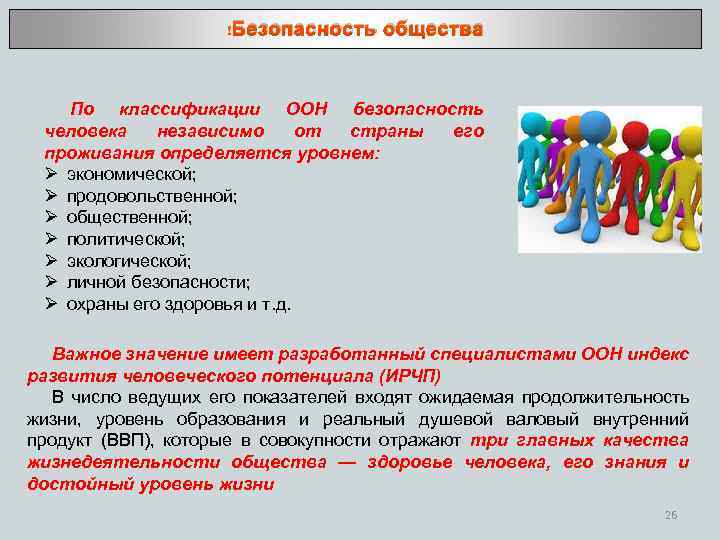 !Безопасность общества

По классификации ООН безопасность человека независимо от страны его проживания определяется уровнем:
➢ экономической;
➢ продовольственной;
➢ общественной;
➢ политической;
➢ экологической;
➢ личной безопасности;
➢ охраны его здоровья и т.д.

Важное значение имеет разработанный специалистами ООН индекс развития человеческого потенциала (ИРЧП)

В число ведущих его показателей входят ожидаемая продолжительность жизни, уровень образования и реальный душевой валовый внутренний продукт (ВВП), которые в совокупности отражают три главных качества жизнедеятельности общества — здоровье человека, его знания и достойный уровень жизни

26